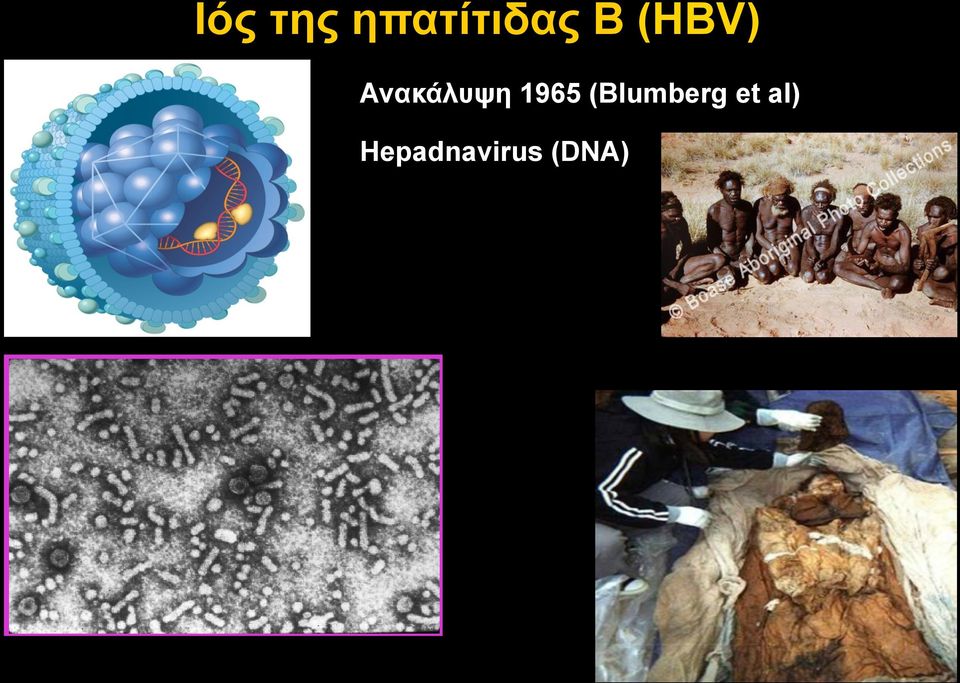 Ιός της ηπατίτιδας Β (HBV)

Ανακάλυψη 1965 (Blumberg et al)

Hepadnavirus (DNA)

© Boase Aboriginal Photo Collections